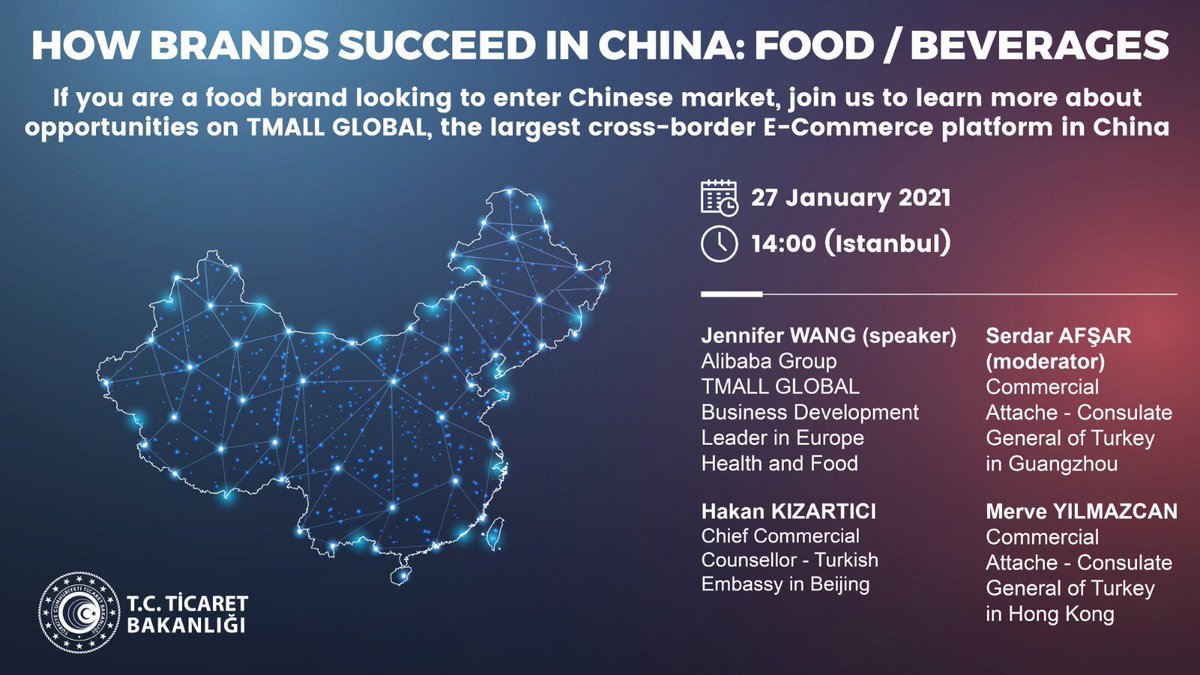 HOW BRANDS SUCCEED IN CHINA: FOOD / BEVERAGES

If you are a food brand looking to enter Chinese market, join us to learn more about opportunities on TMALL GLOBAL, the largest cross-border E-Commerce platform in China

27 January 2021

14:00 (Istanbul)

Jennifer WANG (speaker)
Alibaba Group
TMALL GLOBAL
Business Development
Leader in Europe
Health and Food

Hakan KIZARTICI
Chief Commercial
Counsellor - Turkish
Embassy in Beijing

Serdar AFŞAR
(moderator)
Commercial
Attache - Consulate
General of Turkey
in Guangzhou

Merve YILMAZCAN
Commercial
Attache - Consulate
General of Turkey
in Hong Kong

T.C. TİCARET
BAKANLIĞI